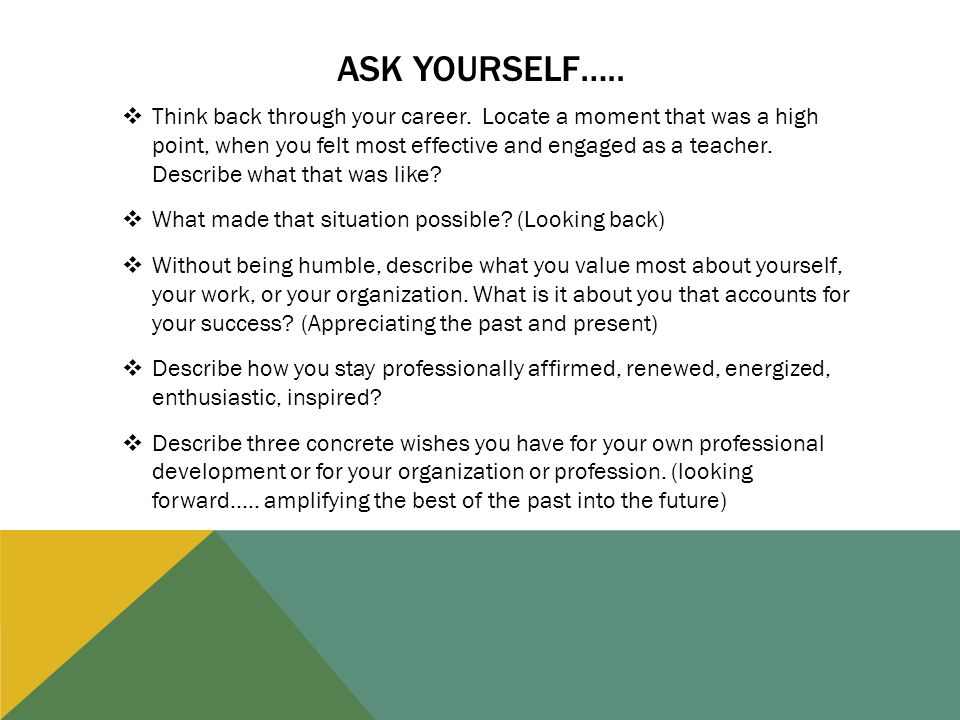 ASK YOURSELF…..

❖ Think back through your career. Locate a moment that was a high point, when you felt most effective and engaged as a teacher. Describe what that was like?

❖ What made that situation possible? (Looking back)

❖ Without being humble, describe what you value most about yourself, your work, or your organization. What is it about you that accounts for your success? (Appreciating the past and present)

❖ Describe how you stay professionally affirmed, renewed, energized, enthusiastic, inspired?

❖ Describe three concrete wishes you have for your own professional development or for your organization or profession. (looking forward….. amplifying the best of the past into the future)